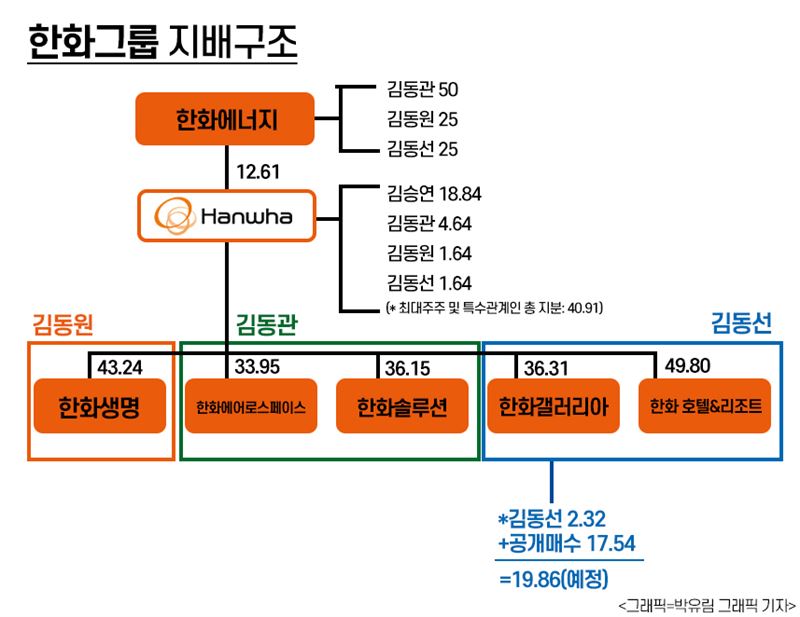 한화그룹 지배구조

한화에너지

김동관 50
김동원 25
김동선 25

12.61

Hanwha

김승연 18.84
김동관 4.64
김동원 1.64
김동선 1.64
(* 최대주주 및 특수관계인 총 지분: 40.91)

김동원

김동관

김동선

43.24
한화생명

33.95
한화에어로스페이스

36.15
한화솔루션

36.31
한화갤러리아

49.80
한화 호텔&리조트

*김동선 2.32
+공개매수 17.54
=19.86(예정)

<그래픽=박유림 그래픽 기자>